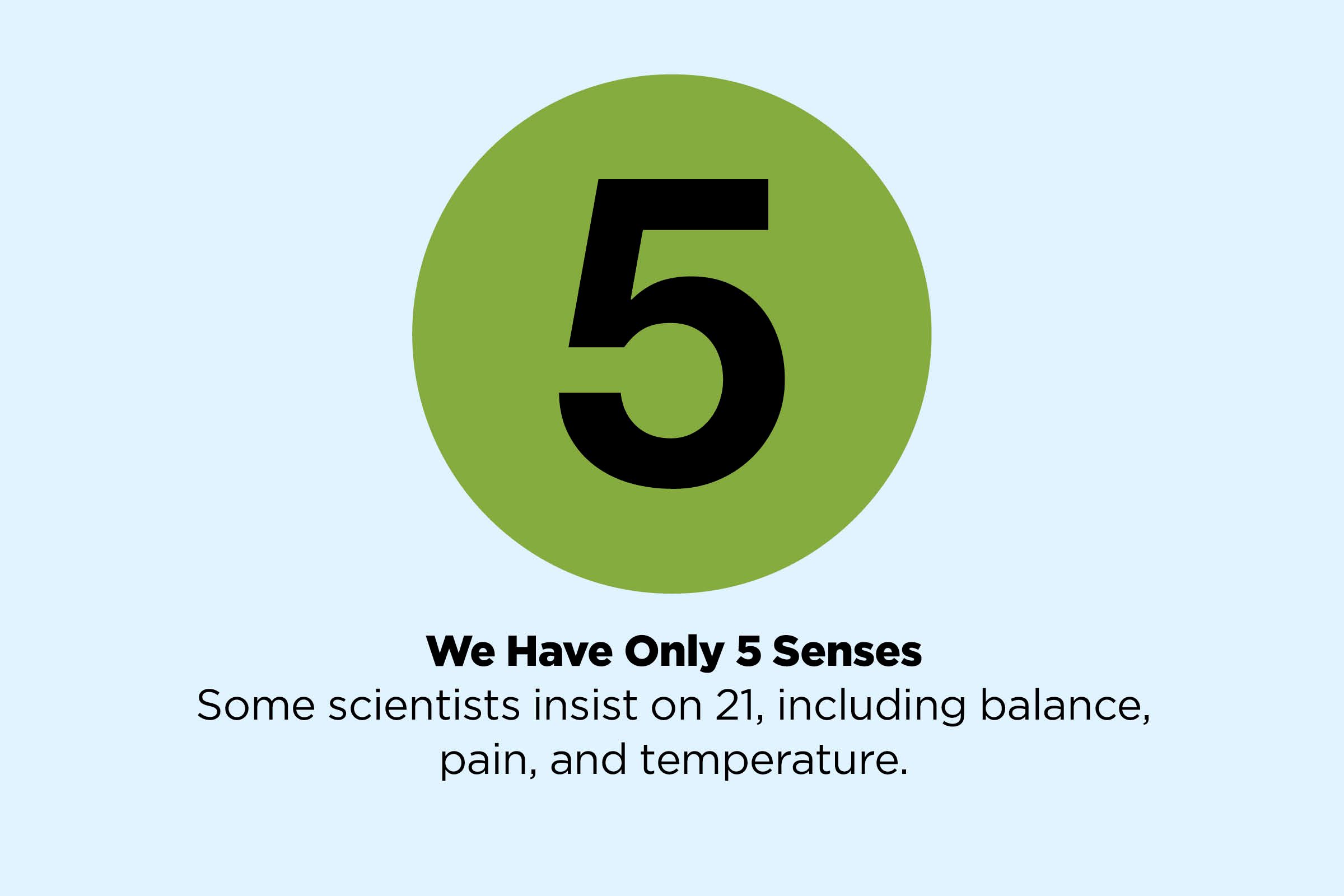 5

We Have Only 5 Senses

Some scientists insist on 21, including balance, pain, and temperature.